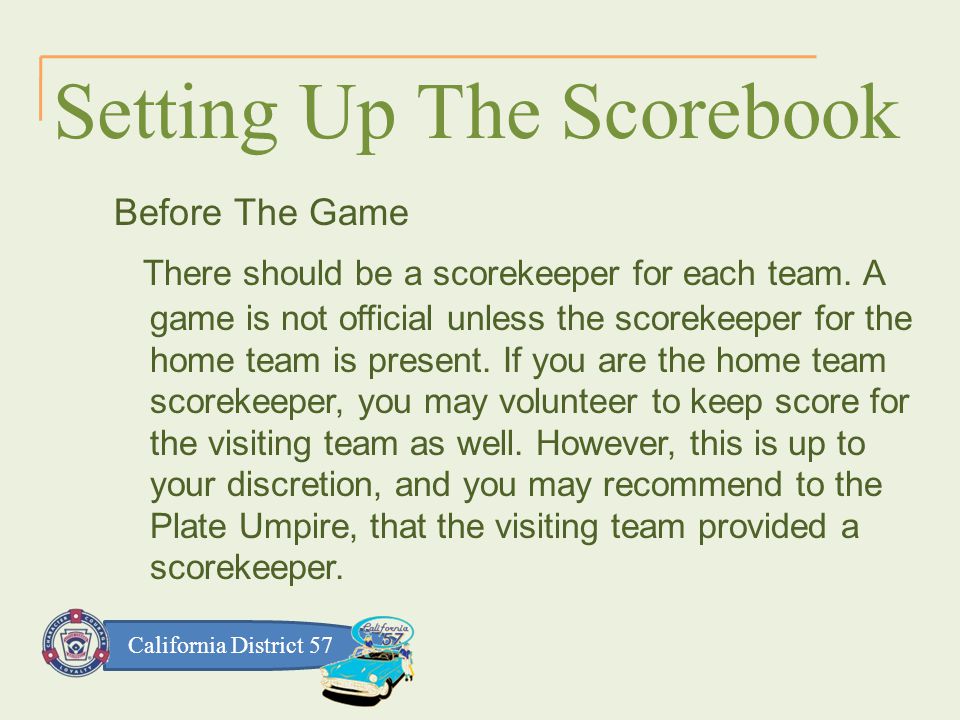 Setting Up The Scorebook

Before The Game

There should be a scorekeeper for each team. A game is not official unless the scorekeeper for the home team is present. If you are the home team scorekeeper, you may volunteer to keep score for the visiting team as well. However, this is up to your discretion, and you may recommend to the Plate Umpire, that the visiting team provided a scorekeeper.

California District 57

California 57